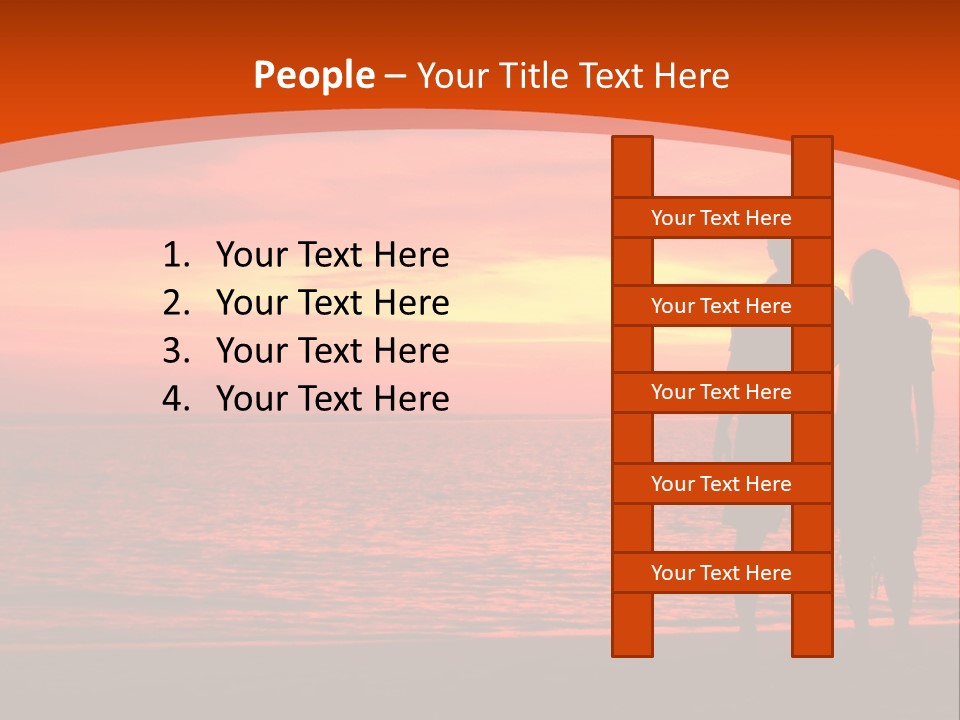 People – Your Title Text Here

1. Your Text Here
2. Your Text Here
3. Your Text Here
4. Your Text Here

Your Text Here
Your Text Here
Your Text Here
Your Text Here
Your Text Here